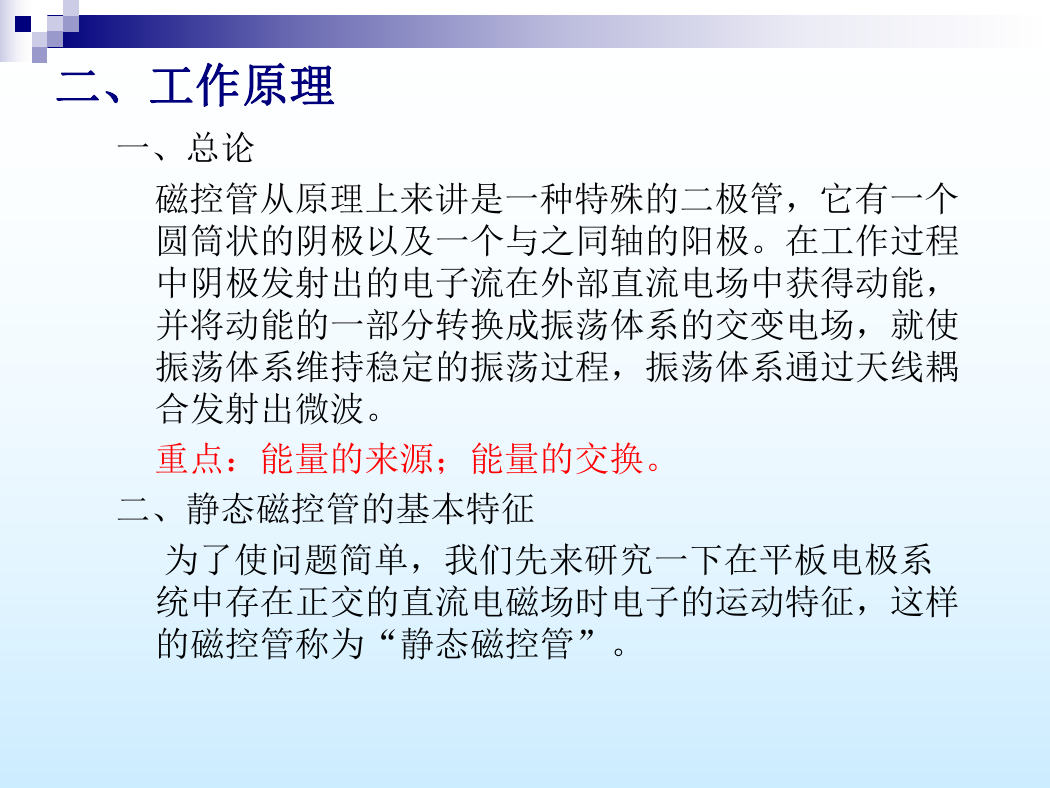 二、工作原理

一、总论

磁控管从原理上来讲是一种特殊的二极管，它有一个圆筒状的阴极以及一个与之同轴的阳极。在工作过程中阴极发射出的电子流在外部直流电场中获得动能，并将动能的一部分转换成振荡体系的交变电场，就使振荡体系维持稳定的振荡过程，振荡体系通过天线耦合发射出微波。

重点：能量的来源；能量的交换。

二、静态磁控管的基本特征

为了使问题简单，我们先来研究一下在平板电极系统中存在正交的直流电磁场时电子的运动特征，这样的磁控管称为“静态磁控管”。